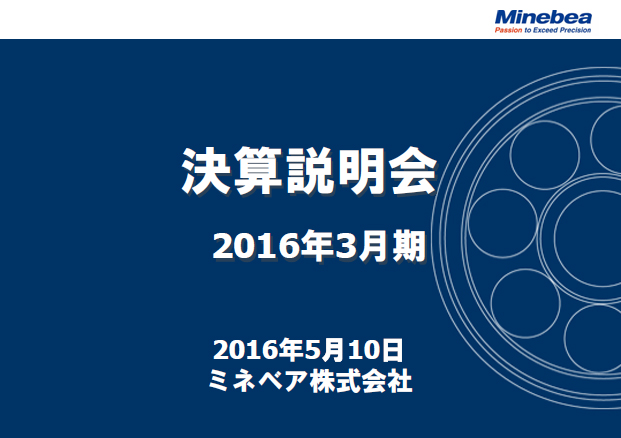 Minebea
Passion to Exceed Precision

決算説明会

2016年3月期

2016年5月10日
ミネベア株式会社